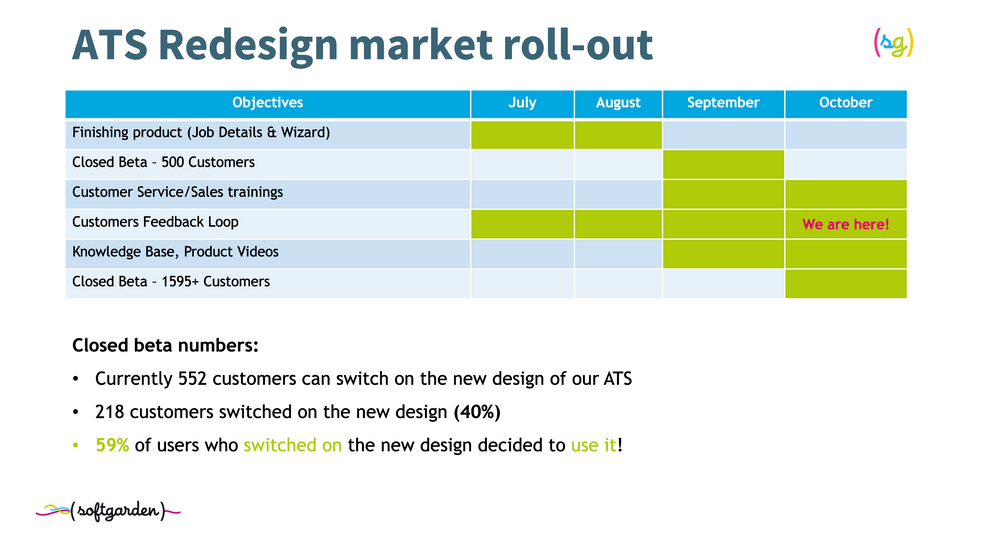 ATS Redesign market roll-out

(sg)

| Objectives | July | August | September | October |
|---|---|---|---|---|
| Finishing product (Job Details & Wizard) | | | | |
| Closed Beta – 500 Customers | | | | |
| Customer Service/Sales trainings | | | | |
| Customers Feedback Loop | | | | We are here! |
| Knowledge Base, Product Videos | | | | |
| Closed Beta – 1595+ Customers | | | | |

Closed beta numbers:

• Currently 552 customers can switch on the new design of our ATS

• 218 customers switched on the new design (40%)

• 59% of users who switched on the new design decided to use it!

(softgarden)